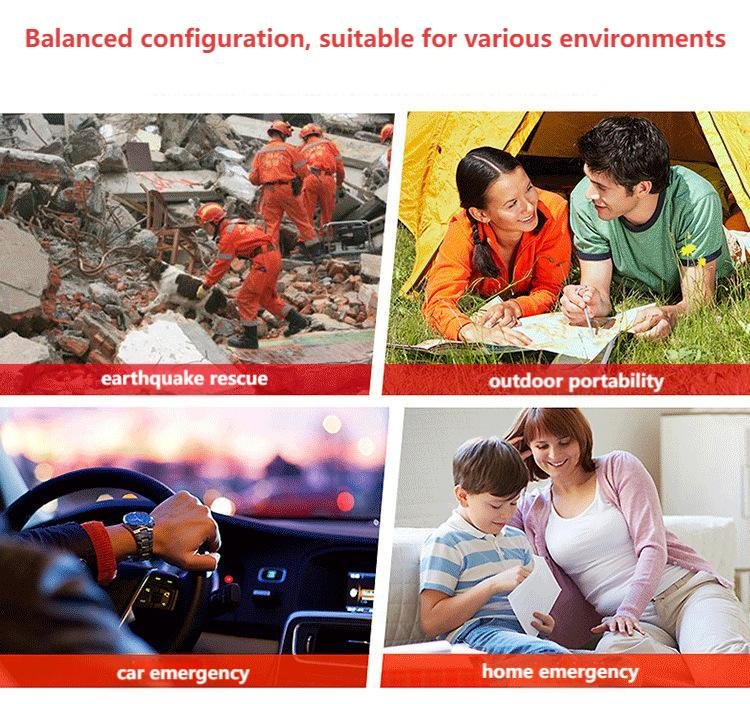 Balanced configuration, suitable for various environments

earthquake rescue

outdoor portability

car emergency

home emergency